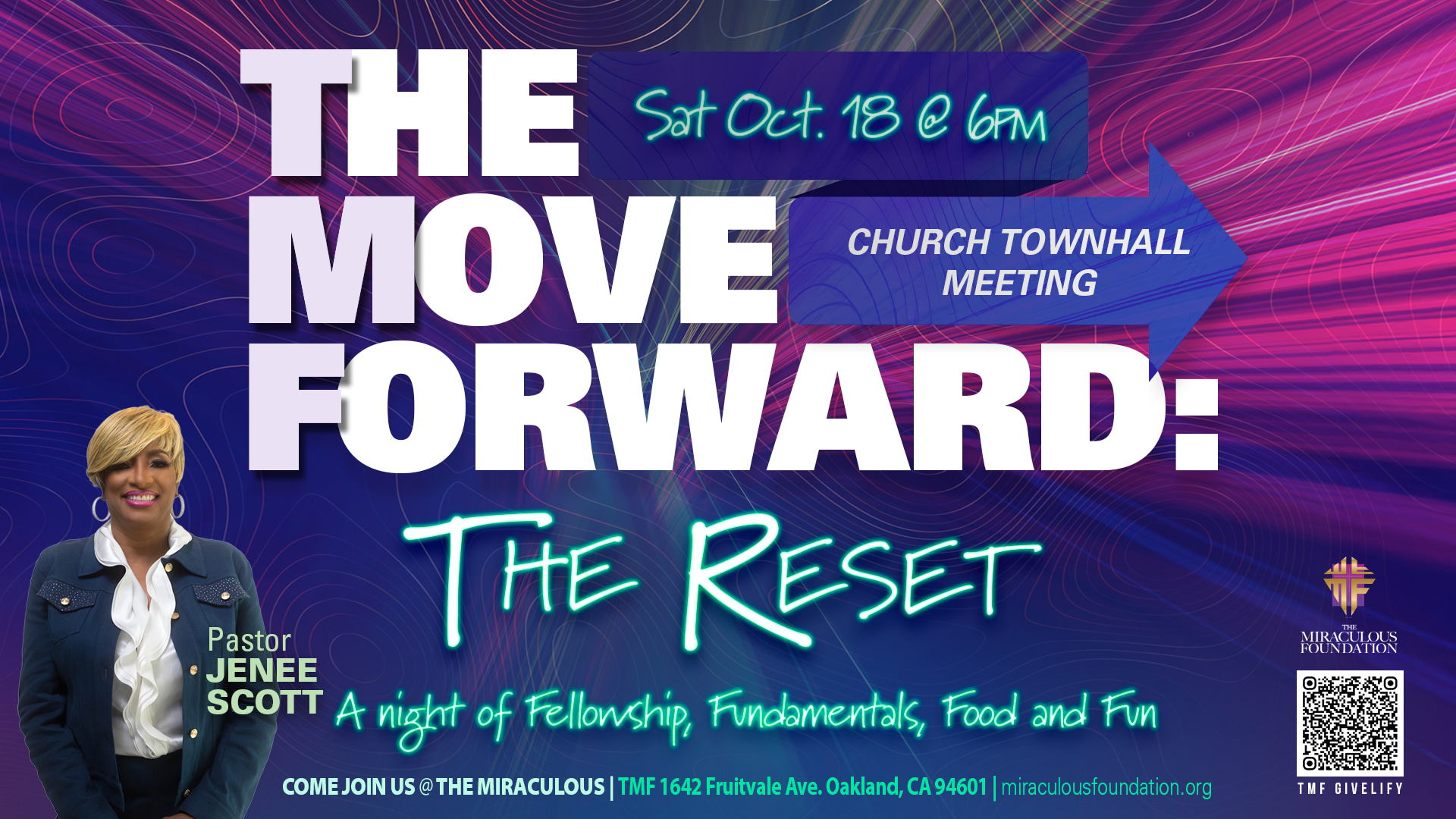 THE MOVE FORWARD:

Sat Oct. 18 @ 6PM

CHURCH TOWNHALL MEETING

THE RESET

Pastor
JENEE
SCOTT

A night of Fellowship, Fundamentals, Food and Fun

THE MIRACULOUS FOUNDATION

TMF GIVELIFY

COME JOIN US @ THE MIRACULOUS | TMF 1642 Fruitvale Ave. Oakland, CA 94601 | miraculousfoundation.org